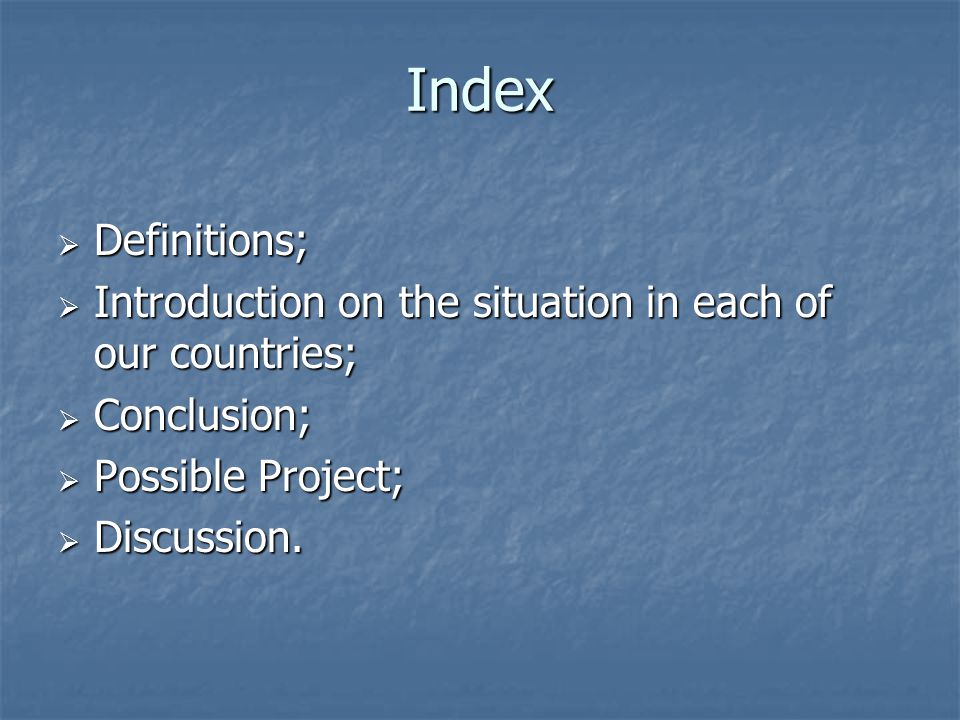 Index

➢ Definitions;
➢ Introduction on the situation in each of our countries;
➢ Conclusion;
➢ Possible Project;
➢ Discussion.